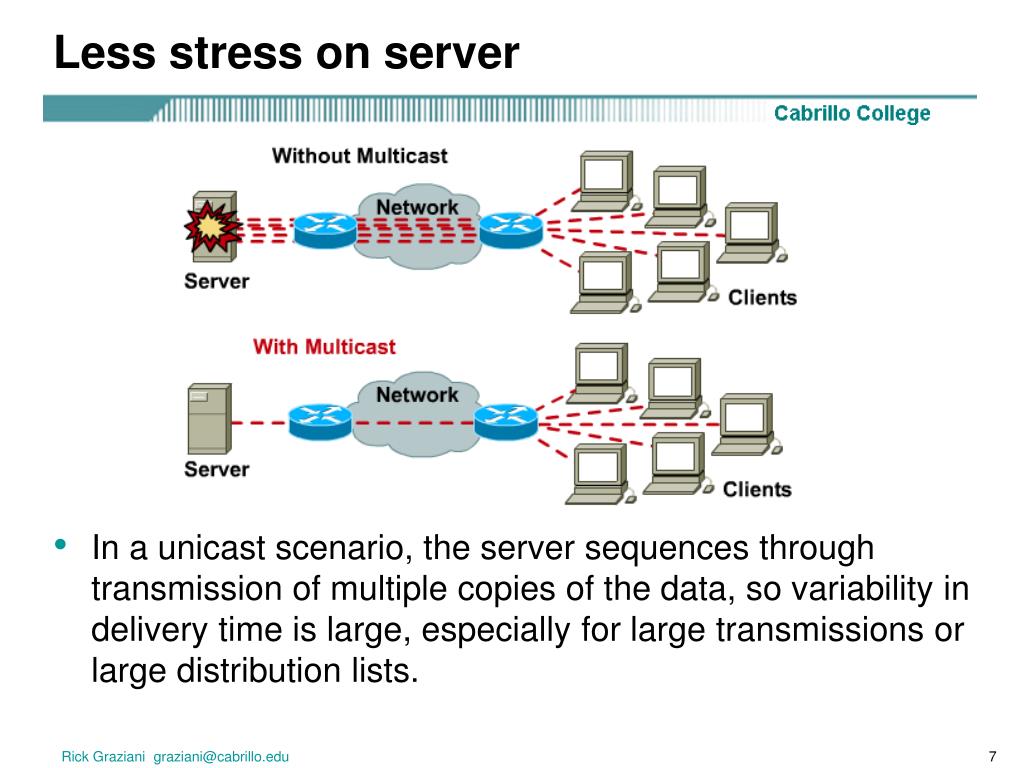 Less stress on server

Cabrillo College

Without Multicast

Network

Server

Clients

With Multicast

Network

Server

Clients

• In a unicast scenario, the server sequences through transmission of multiple copies of the data, so variability in delivery time is large, especially for large transmissions or large distribution lists.

Rick Graziani graziani@cabrillo.edu

7